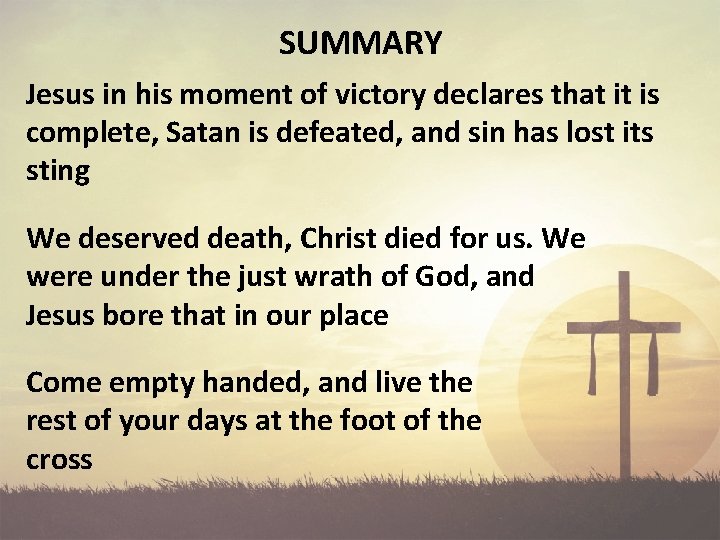 SUMMARY

Jesus in his moment of victory declares that it is complete, Satan is defeated, and sin has lost its sting

We deserved death, Christ died for us. We were under the just wrath of God, and Jesus bore that in our place

Come empty handed, and live the rest of your days at the foot of the cross